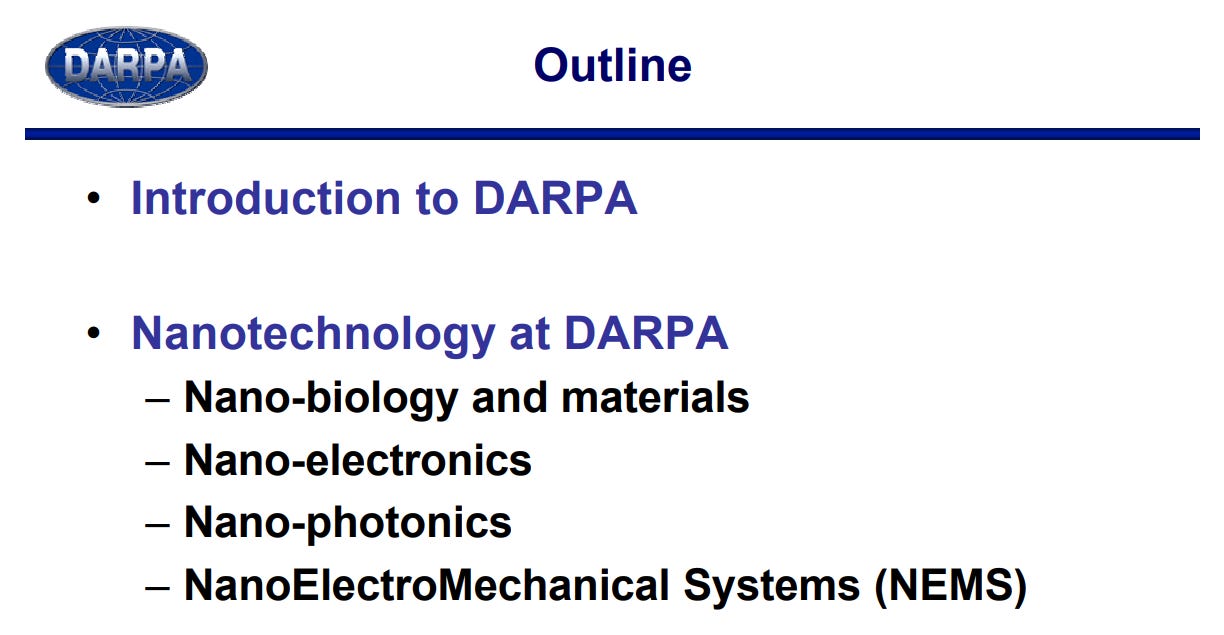 DARPA

Outline

• Introduction to DARPA

• Nanotechnology at DARPA
– Nano-biology and materials
– Nano-electronics
– Nano-photonics
– NanoElectroMechanical Systems (NEMS)